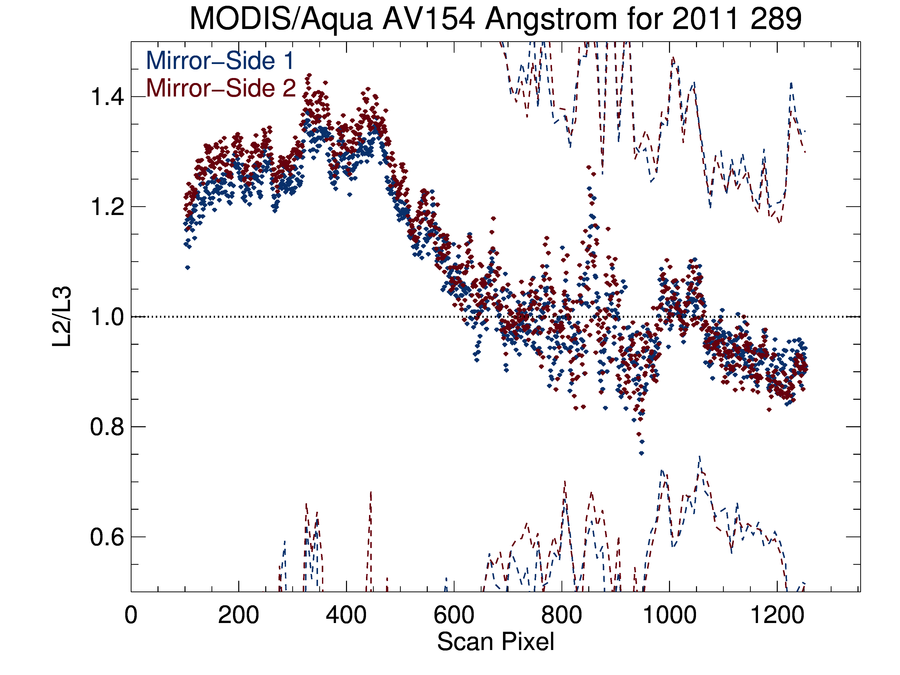 MODIS/Aqua AV154 Angstrom for 2011 289

Mirror−Side 1
Mirror−Side 2

L2/L3

1.4
1.2
1.0
0.8
0.6

0
200
400
600
800
1000
1200

Scan Pixel